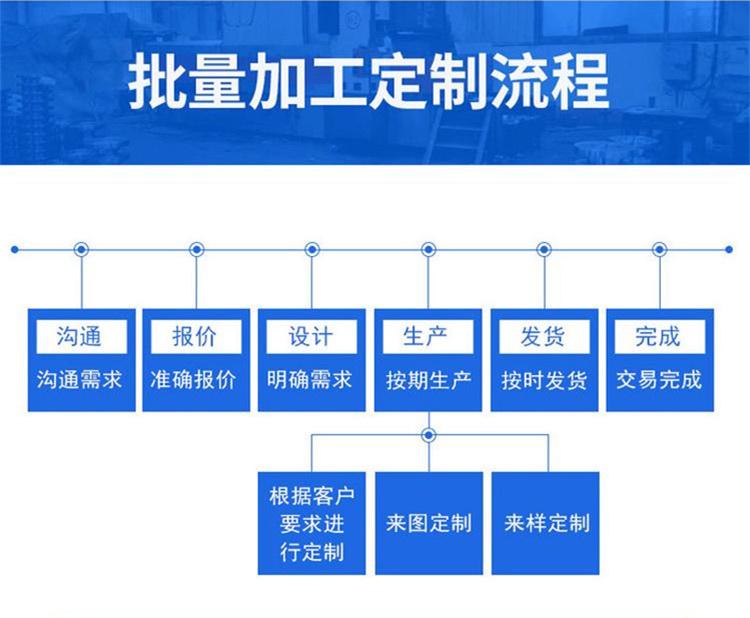 批量加工定制流程

沟通
沟通需求

报价
准确报价

设计
明确需求

生产
按期生产

发货
按时发货

完成
交易完成

根据客户要求进行定制

来图定制

来样定制